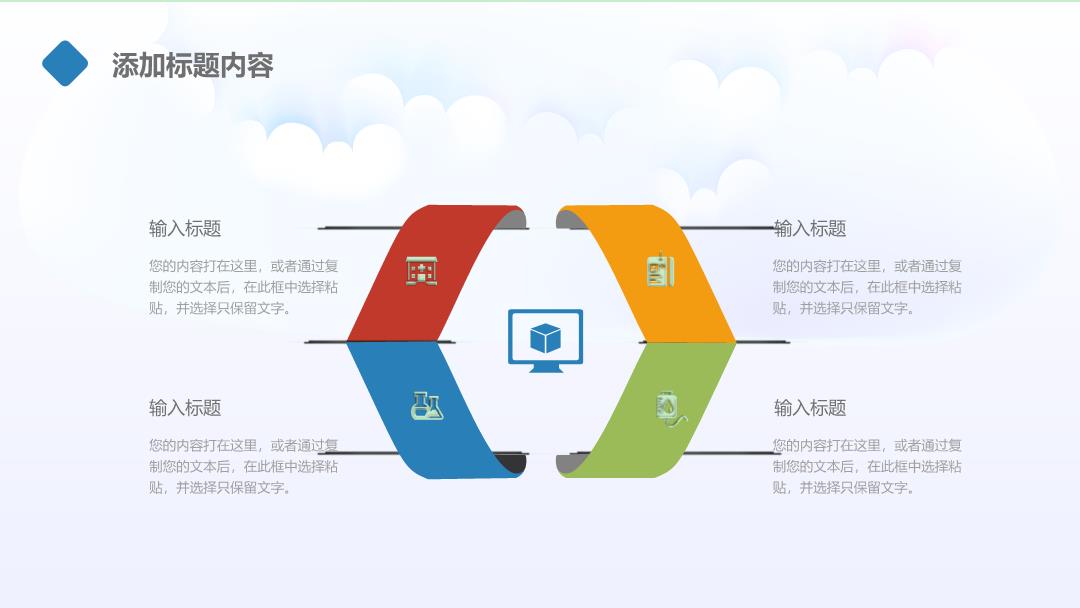 添加标题内容

输入标题

您的内容打在这里，或者通过复制您的文本后，在此框中选择粘贴，并选择只保留文字。

输入标题

您的内容打在这里，或者通过复制您的文本后，在此框中选择粘贴，并选择只保留文字。

输入标题

您的内容打在这里，或者通过复制您的文本后，在此框中选择粘贴，并选择只保留文字。

输入标题

您的内容打在这里，或者通过复制您的文本后，在此框中选择粘贴，并选择只保留文字。